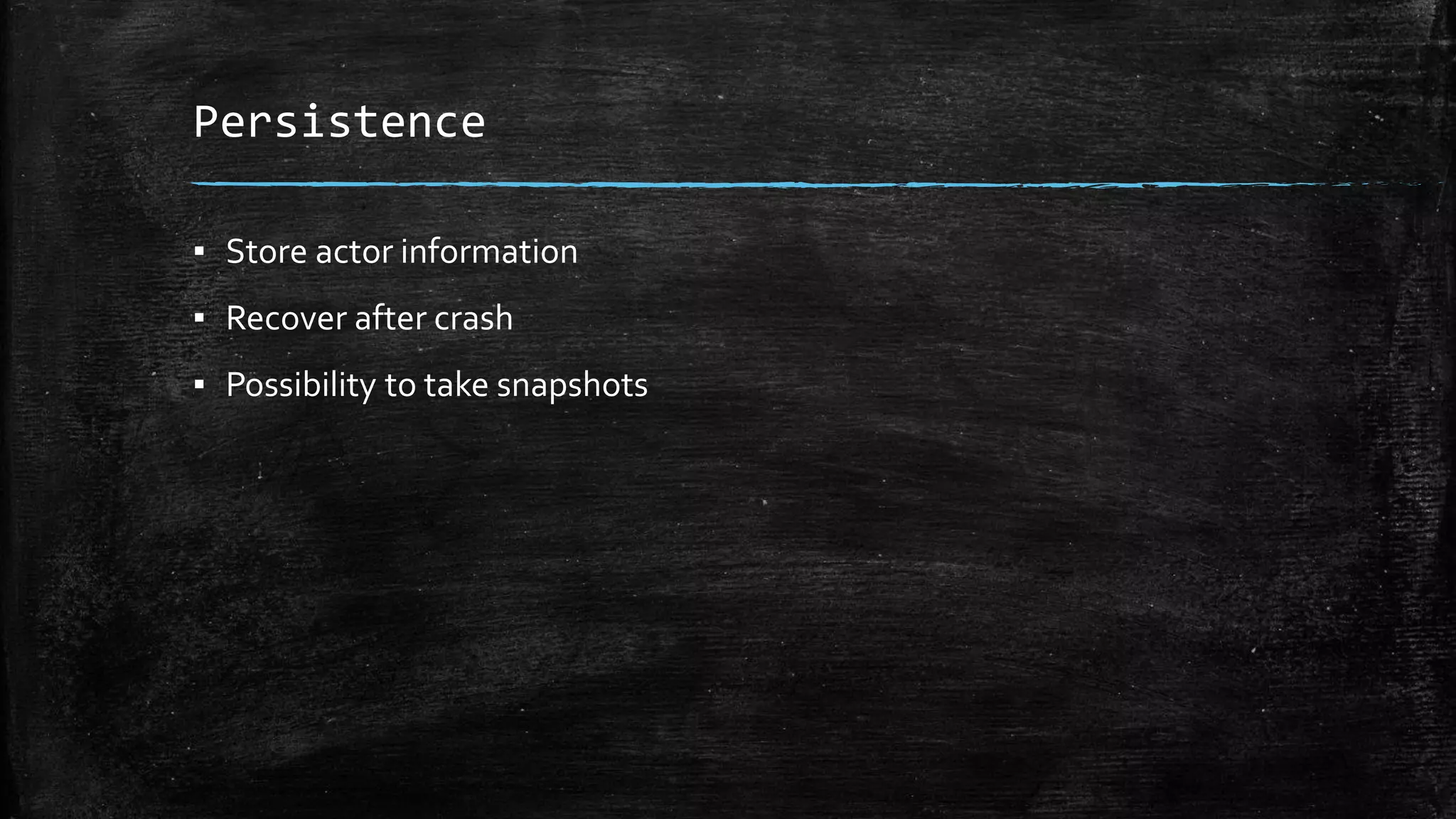 Persistence

▪ Store actor information
▪ Recover after crash
▪ Possibility to take snapshots